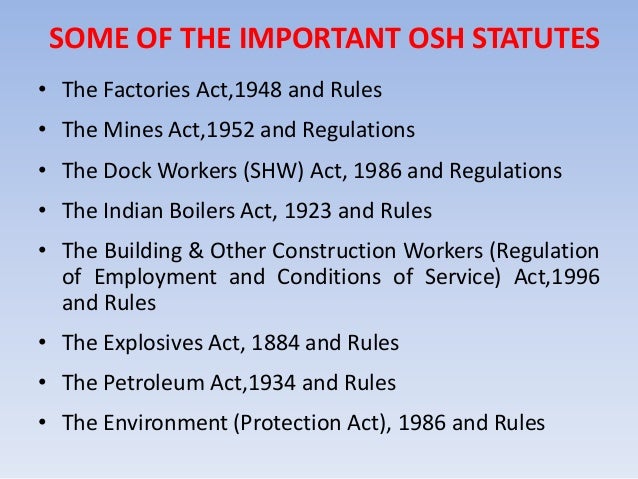 SOME OF THE IMPORTANT OSH STATUTES

• The Factories Act,1948 and Rules
• The Mines Act,1952 and Regulations
• The Dock Workers (SHW) Act, 1986 and Regulations
• The Indian Boilers Act, 1923 and Rules
• The Building & Other Construction Workers (Regulation of Employment and Conditions of Service) Act,1996 and Rules
• The Explosives Act, 1884 and Rules
• The Petroleum Act,1934 and Rules
• The Environment (Protection Act), 1986 and Rules